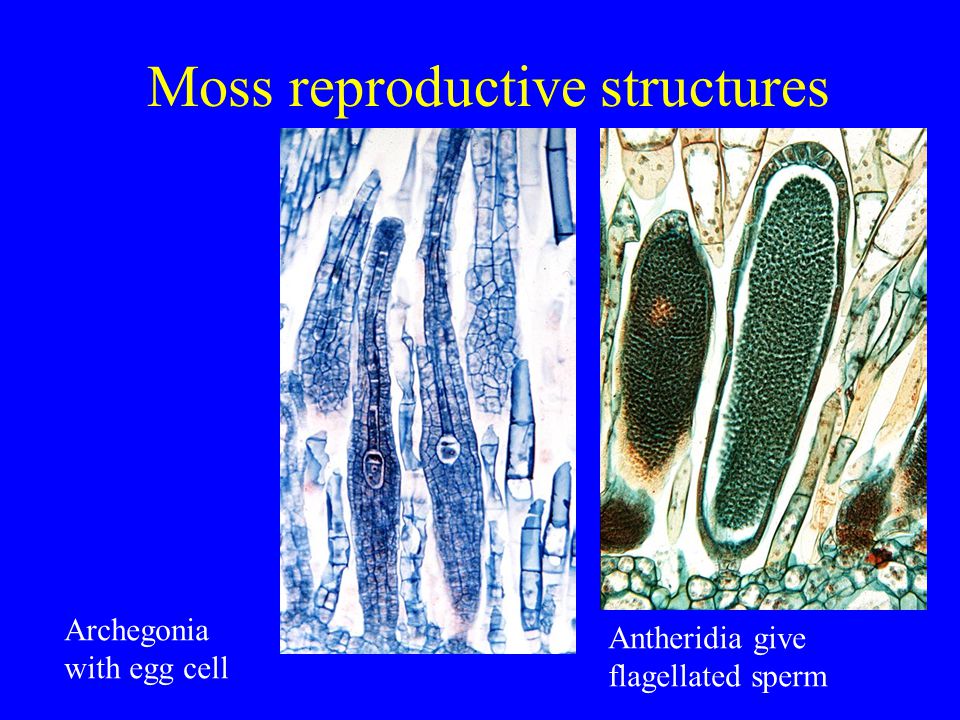 Moss reproductive structures

Archegonia with egg cell

Antheridia give flagellated sperm